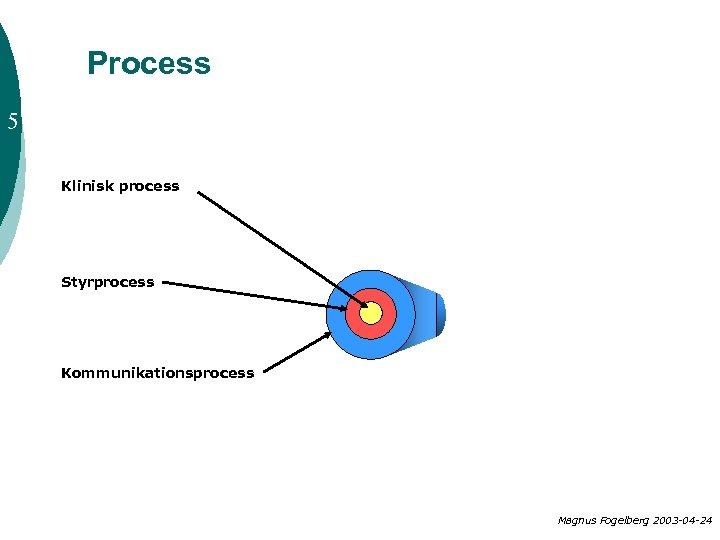 Process

5

Klinisk process

Styrprocess

Kommunikationsprocess

Magnus Fogelberg 2003-04-24